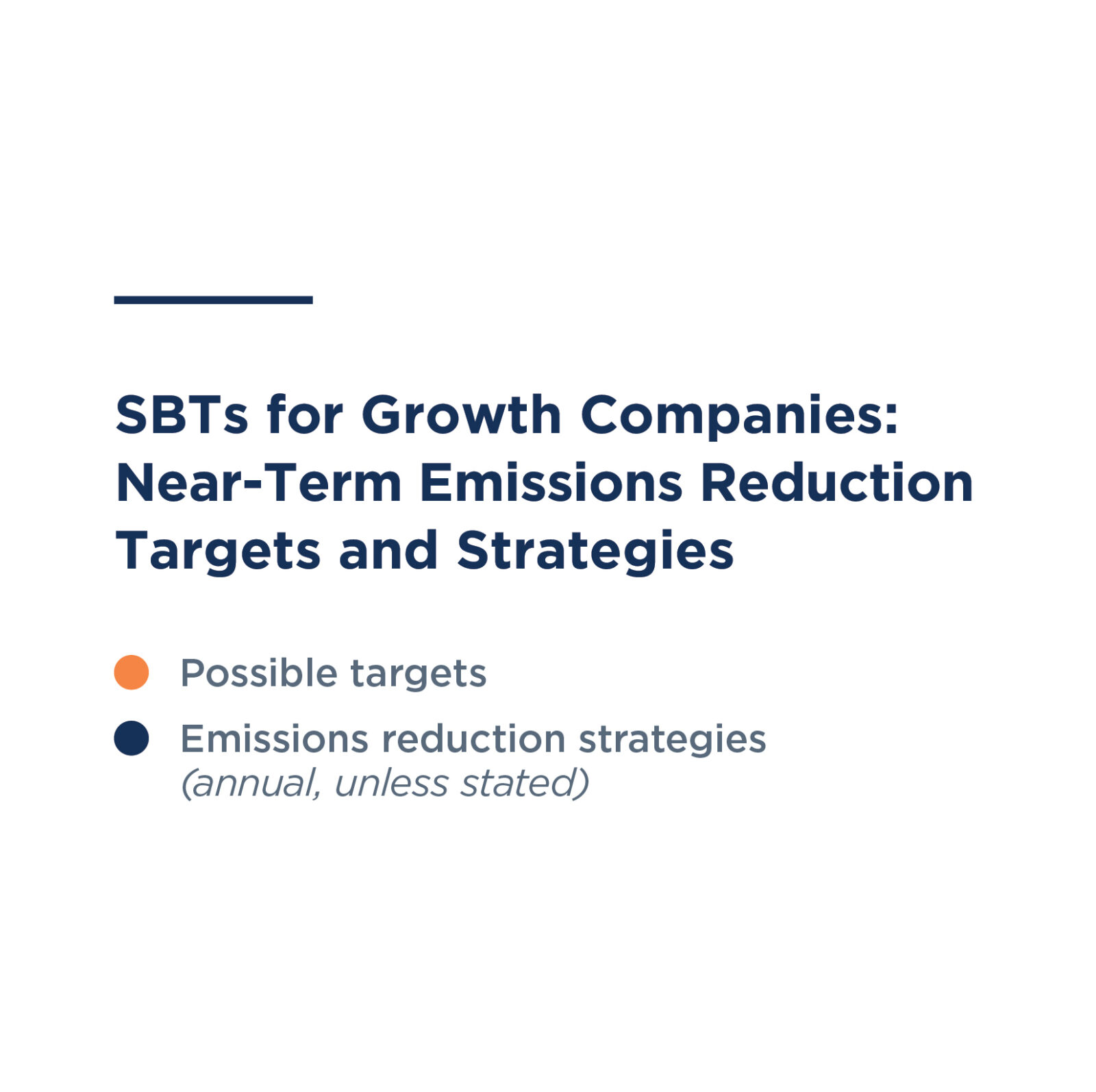 SBTs for Growth Companies: Near-Term Emissions Reduction Targets and Strategies

Possible targets

Emissions reduction strategies
(annual, unless stated)